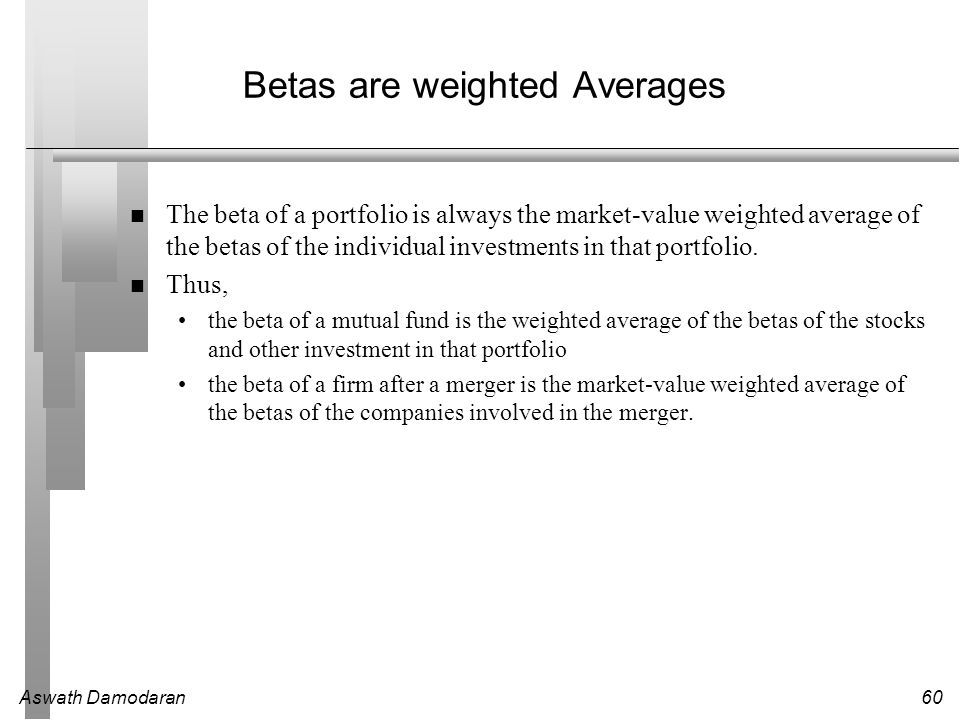 Betas are weighted Averages

■ The beta of a portfolio is always the market-value weighted average of the betas of the individual investments in that portfolio.

■ Thus,

• the beta of a mutual fund is the weighted average of the betas of the stocks and other investment in that portfolio

• the beta of a firm after a merger is the market-value weighted average of the betas of the companies involved in the merger.

Aswath Damodaran

60